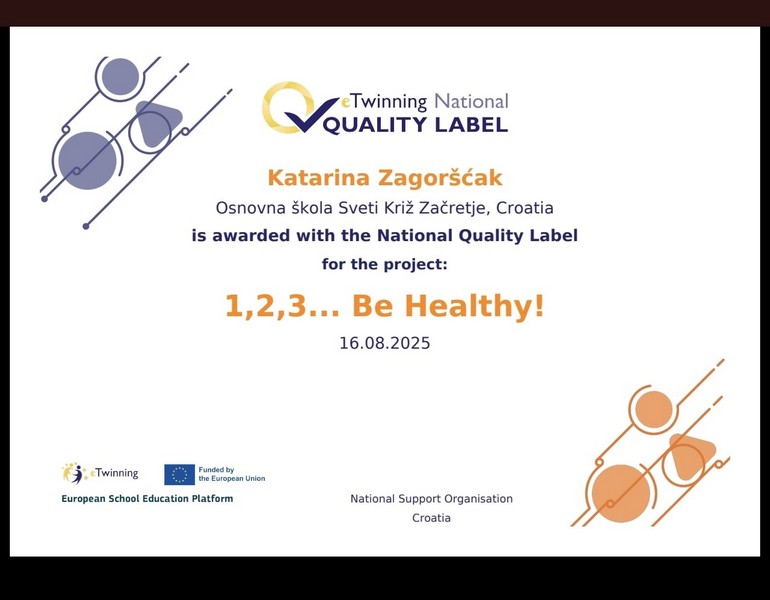 eTwinning National
QUALITY LABEL

Katarina Zagoršćak

Osnovna škola Sveti Križ Začretje, Croatia

is awarded with the National Quality Label

for the project:

1,2,3... Be Healthy!

16.08.2025

eTwinning

Funded by the European Union

European School Education Platform

National Support Organisation
Croatia